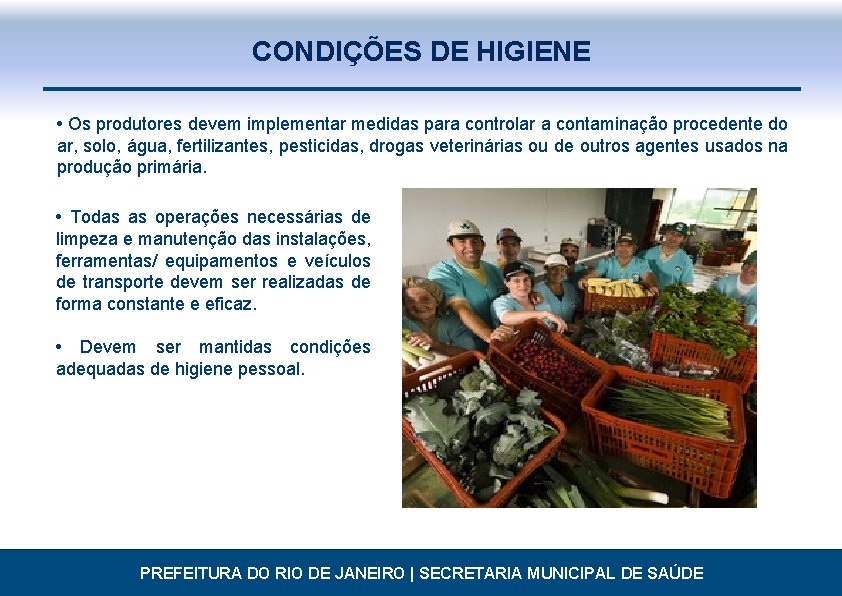 CONDIÇÕES DE HIGIENE

• Os produtores devem implementar medidas para controlar a contaminação procedente do ar, solo, água, fertilizantes, pesticidas, drogas veterinárias ou de outros agentes usados na produção primária.

• Todas as operações necessárias de limpeza e manutenção das instalações, ferramentas/ equipamentos e veículos de transporte devem ser realizadas de forma constante e eficaz.

• Devem ser mantidas condições adequadas de higiene pessoal.

PREFEITURA DO RIO DE JANEIRO | SECRETARIA MUNICIPAL DE SAÚDE